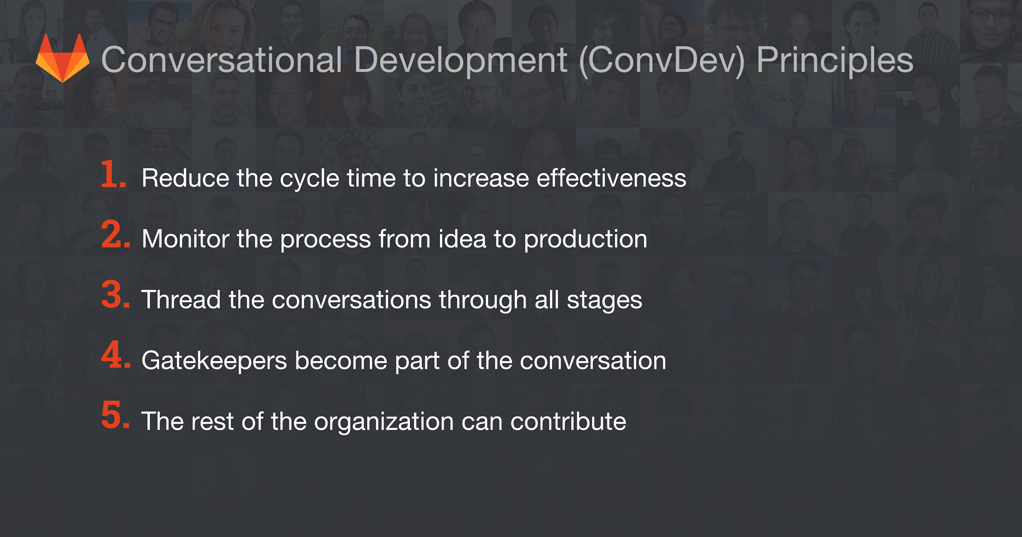 Conversational Development (ConvDev) Principles

1. Reduce the cycle time to increase effectiveness

2. Monitor the process from idea to production

3. Thread the conversations through all stages

4. Gatekeepers become part of the conversation

5. The rest of the organization can contribute